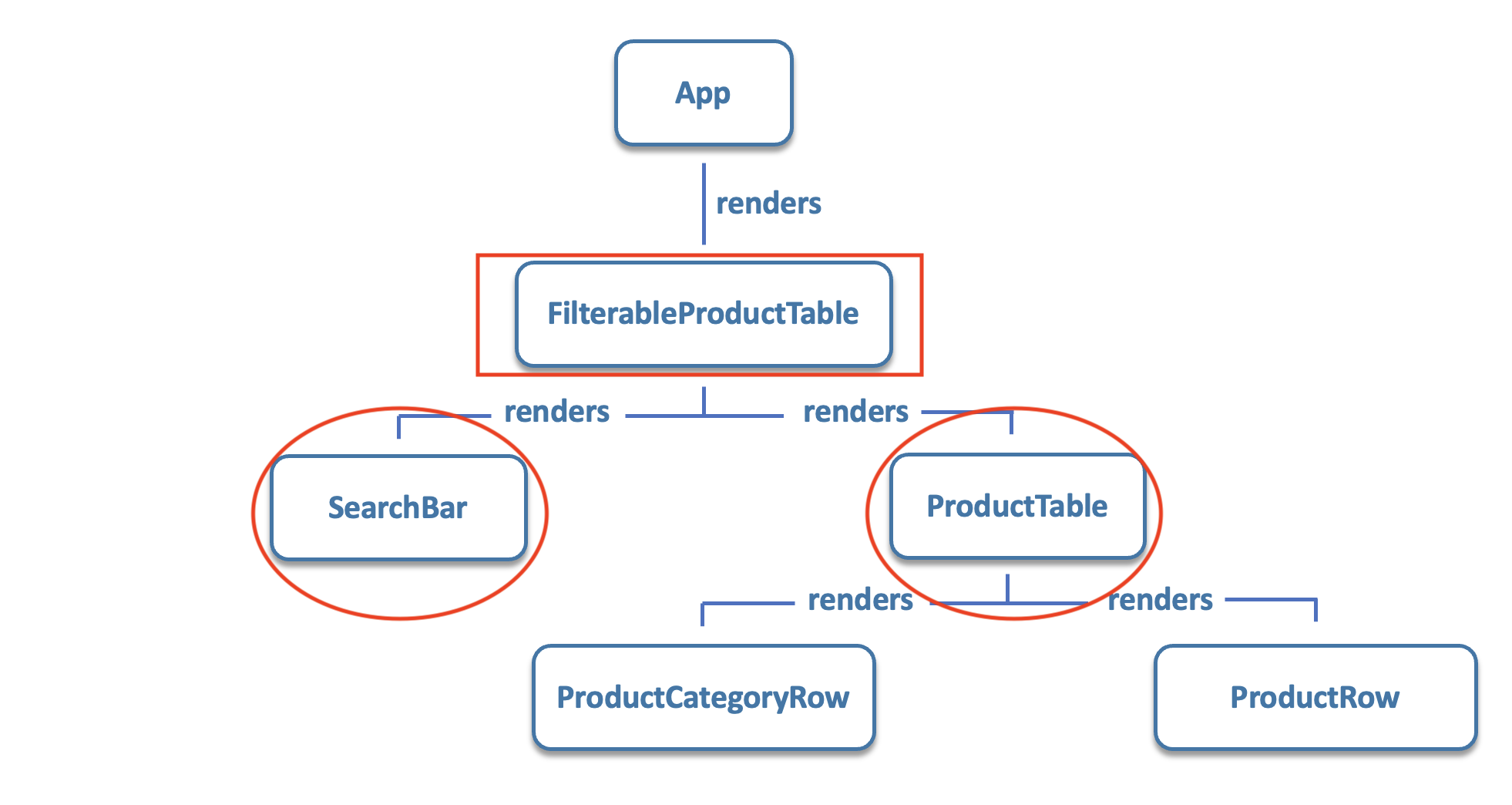 App

renders

FilterableProductTable

renders

renders

SearchBar

ProductTable

renders

renders

ProductCategoryRow

ProductRow